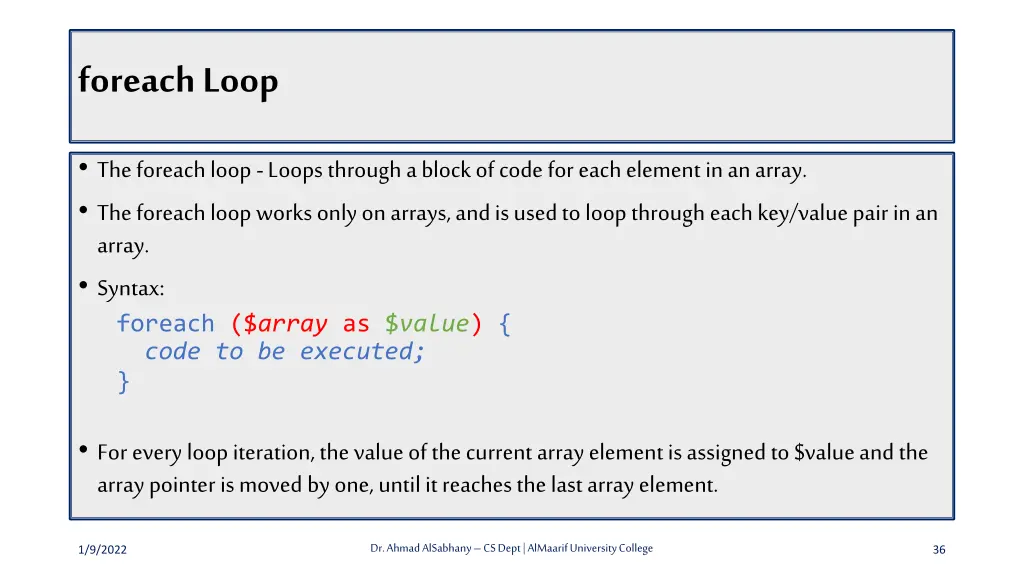 foreach Loop

• The foreach loop - Loops through a block of code for each element in an array.

• The foreach loop works only on arrays, and is used to loop through each key/value pair in an array.

• Syntax:

foreach ($array as $value) {
  code to be executed;
}

• For every loop iteration, the value of the current array element is assigned to $value and the array pointer is moved by one, until it reaches the last array element.

1/9/2022

Dr. Ahmad AlSabhany – CS Dept | AlMaarif University College

36